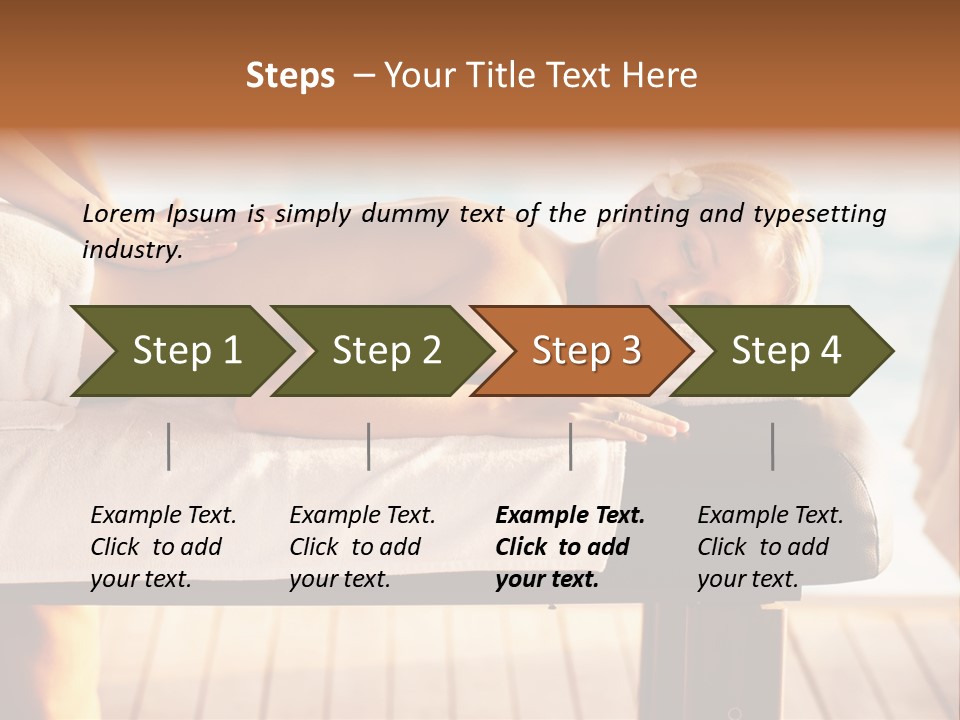 Steps – Your Title Text Here

Lorem Ipsum is simply dummy text of the printing and typesetting industry.

Step 1

Step 2

Step 3

Step 4

Example Text. Click to add your text.

Example Text. Click to add your text.

Example Text. Click to add your text.

Example Text. Click to add your text.